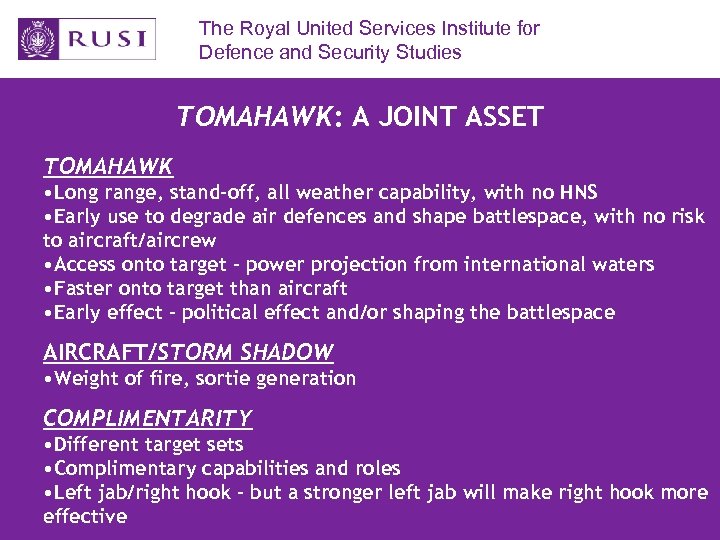 RUSI

The Royal United Services Institute for Defence and Security Studies

TOMAHAWK: A JOINT ASSET

TOMAHAWK
•Long range, stand-off, all weather capability, with no HNS
•Early use to degrade air defences and shape battlespace, with no risk to aircraft/aircrew
•Access onto target - power projection from international waters
•Faster onto target than aircraft
•Early effect - political effect and/or shaping the battlespace

AIRCRAFT/STORM SHADOW
•Weight of fire, sortie generation

COMPLIMENTARITY
•Different target sets
•Complimentary capabilities and roles
•Left jab/right hook - but a stronger left jab will make right hook more effective